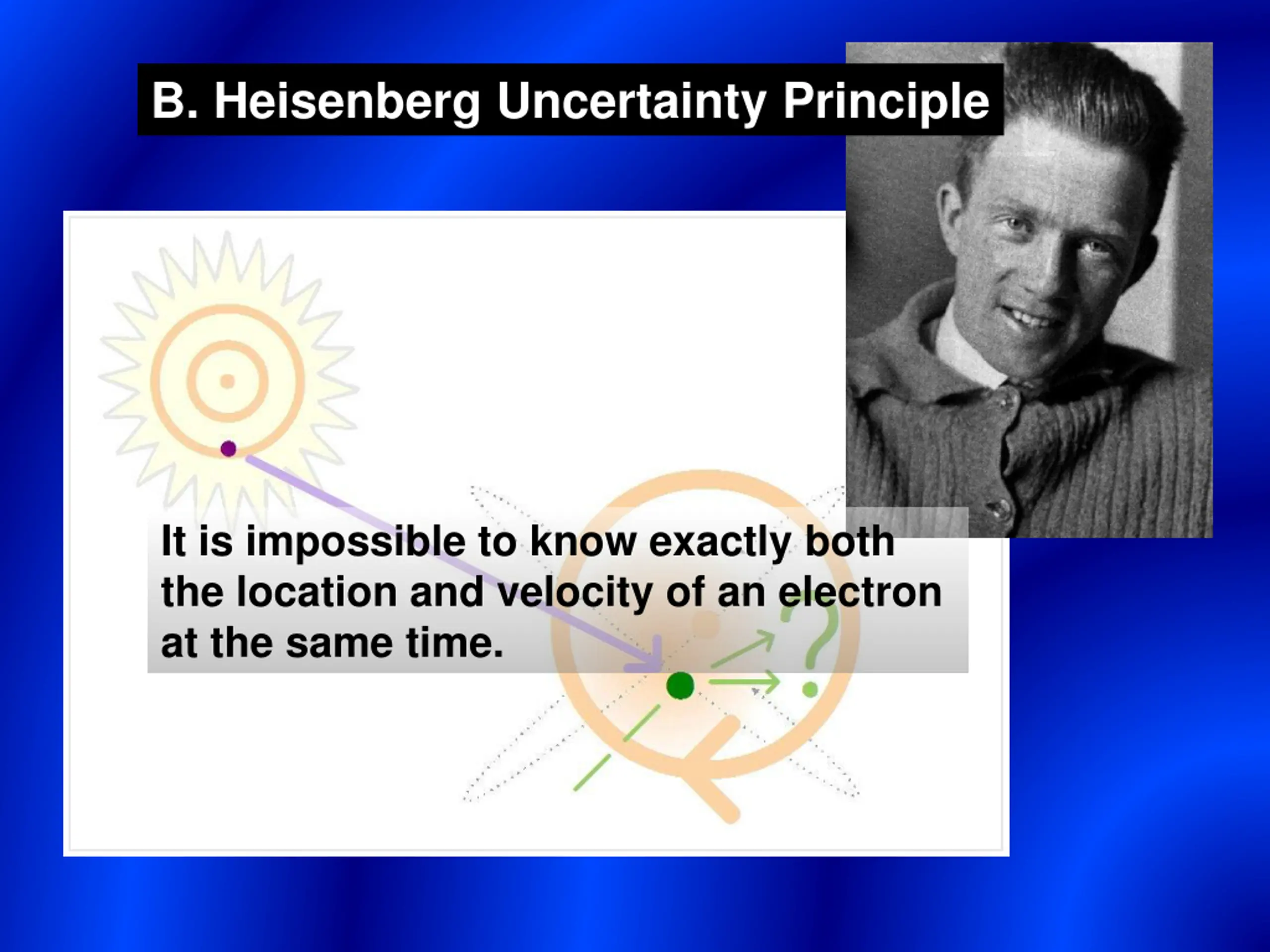 B. Heisenberg Uncertainty Principle

It is impossible to know exactly both the location and velocity of an electron at the same time.

?